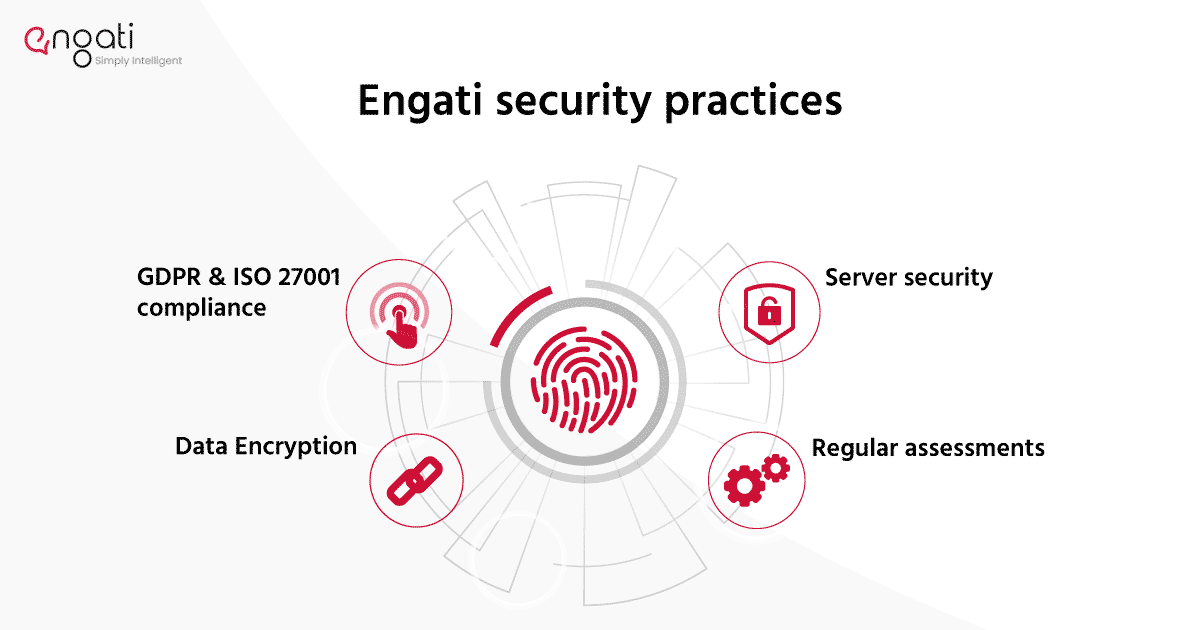 engati
Simply Intelligent

Engati security practices

GDPR & ISO 27001 compliance

Server security

Data Encryption

Regular assessments